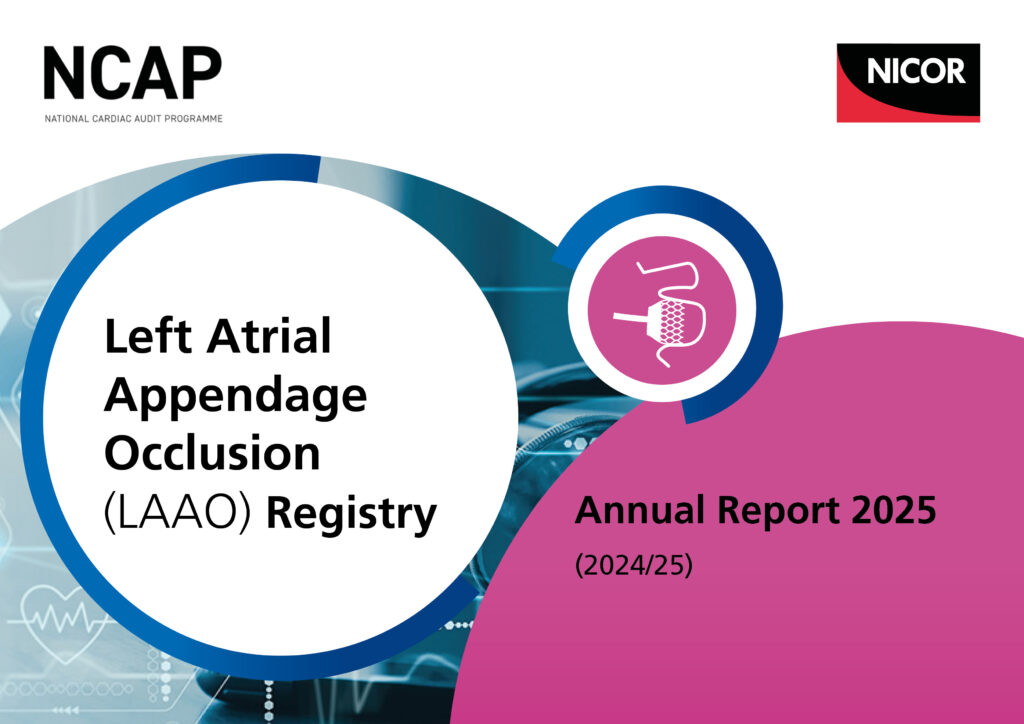 NCAP
NATIONAL CARDIAC AUDIT PROGRAMME

NICOR

Left Atrial Appendage Occlusion (LAAO) Registry

Annual Report 2025

(2024/25)